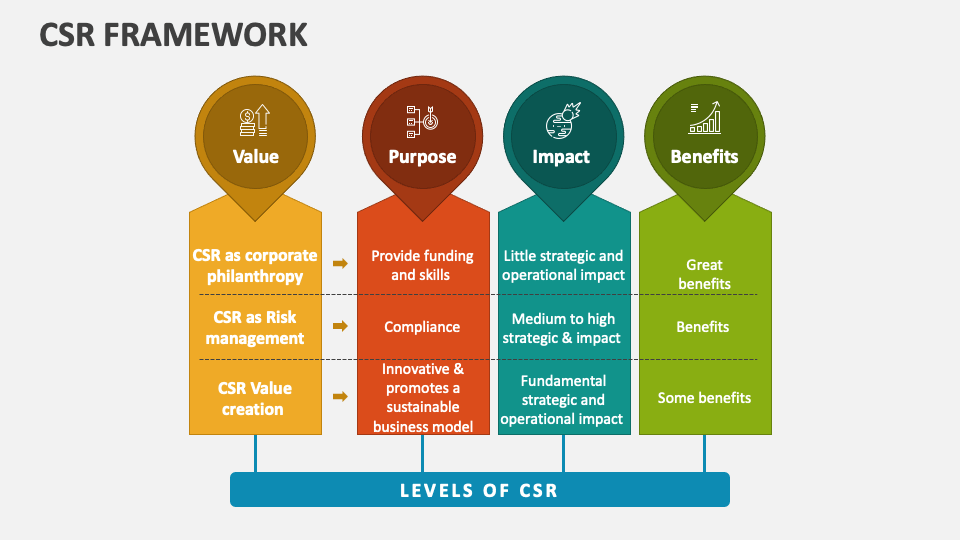 CSR FRAMEWORK

| Value | Purpose | Impact | Benefits |
|---|---|---|---|
| CSR as corporate philanthropy | Provide funding and skills | Little strategic and operational impact | Great benefits |
| CSR as Risk management | Compliance | Medium to high strategic & impact | Benefits |
| CSR Value creation | Innovative & promotes a sustainable business model | Fundamental strategic and operational impact | Some benefits |

LEVELS OF CSR